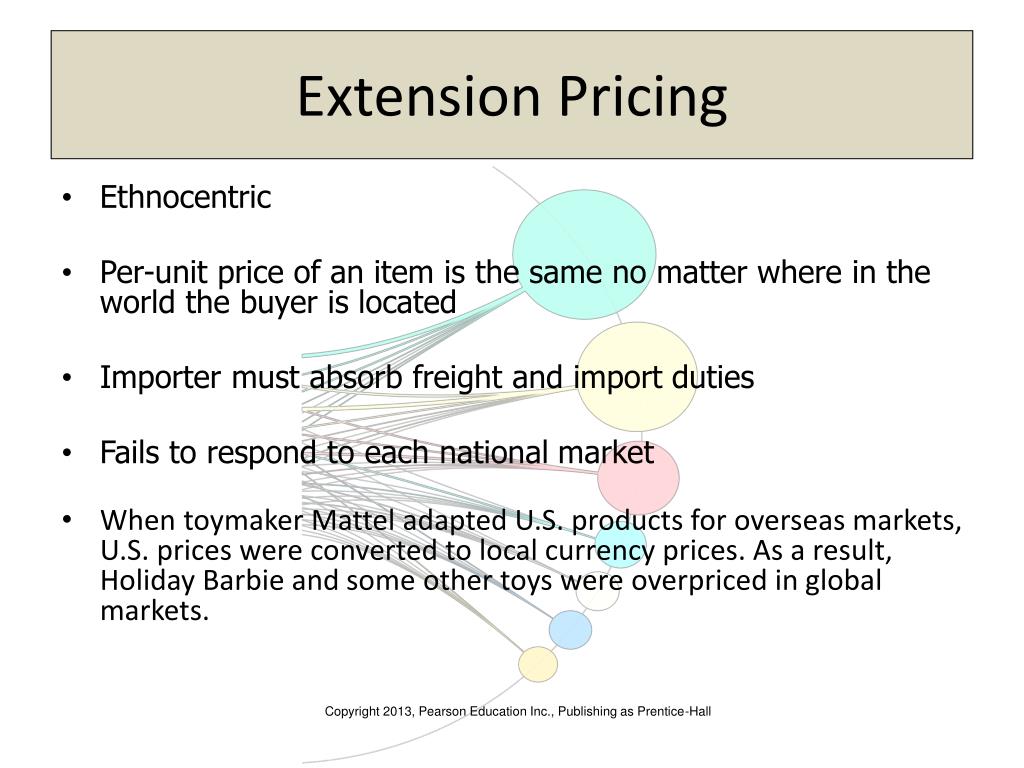 Extension Pricing

• Ethnocentric

• Per-unit price of an item is the same no matter where in the world the buyer is located

• Importer must absorb freight and import duties

• Fails to respond to each national market

• When toymaker Mattel adapted U.S. products for overseas markets, U.S. prices were converted to local currency prices. As a result, Holiday Barbie and some other toys were overpriced in global markets.

Copyright 2013, Pearson Education Inc., Publishing as Prentice-Hall